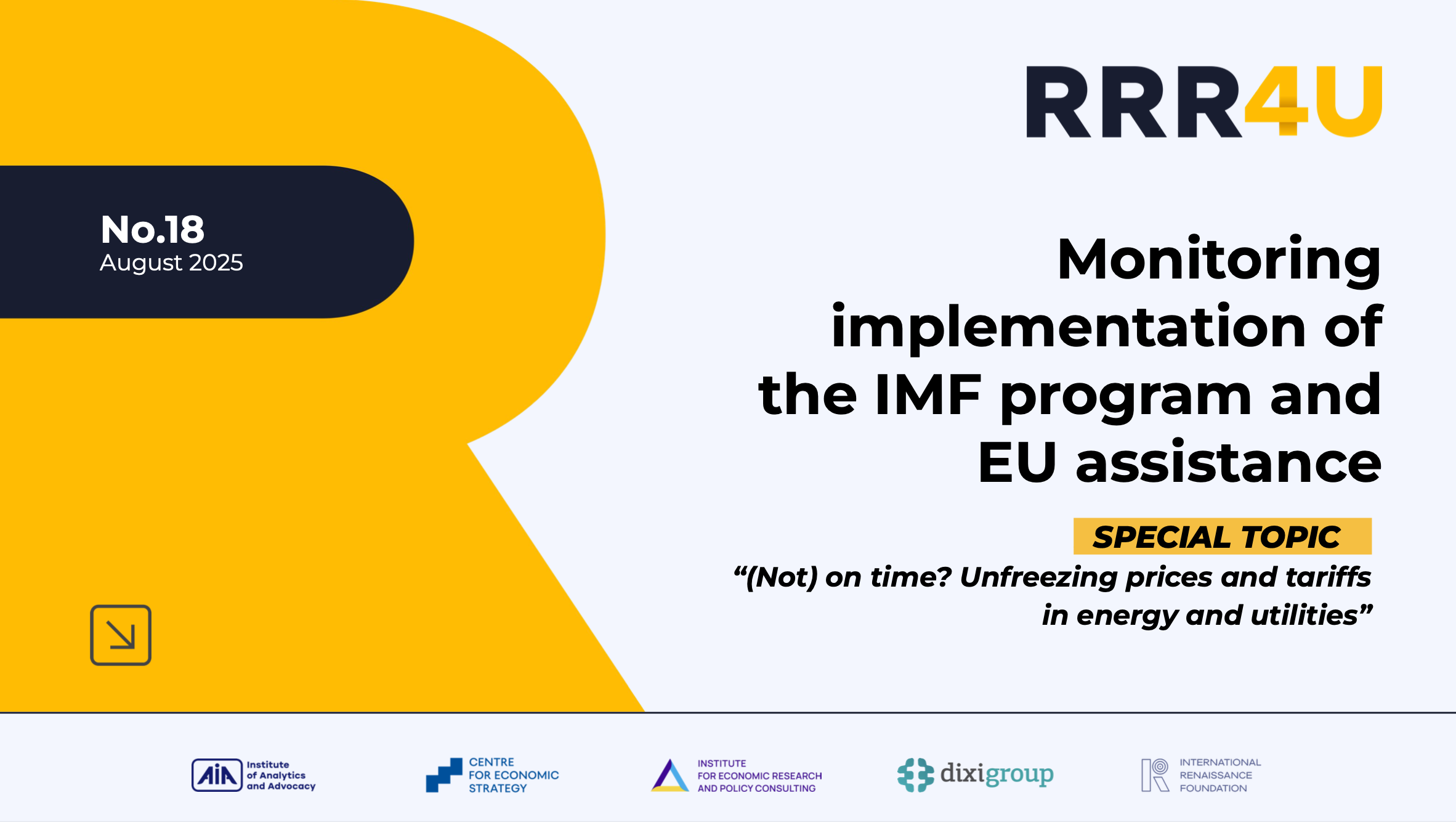 RRR4U

No.18
August 2025

Monitoring implementation of the IMF program and EU assistance

SPECIAL TOPIC
“(Not) on time? Unfreezing prices and tariffs in energy and utilities”

AIA Institute of Analytics and Advocacy

CENTRE FOR ECONOMIC STRATEGY

INSTITUTE FOR ECONOMIC RESEARCH AND POLICY CONSULTING

dixigroup

INTERNATIONAL RENAISSANCE FOUNDATION